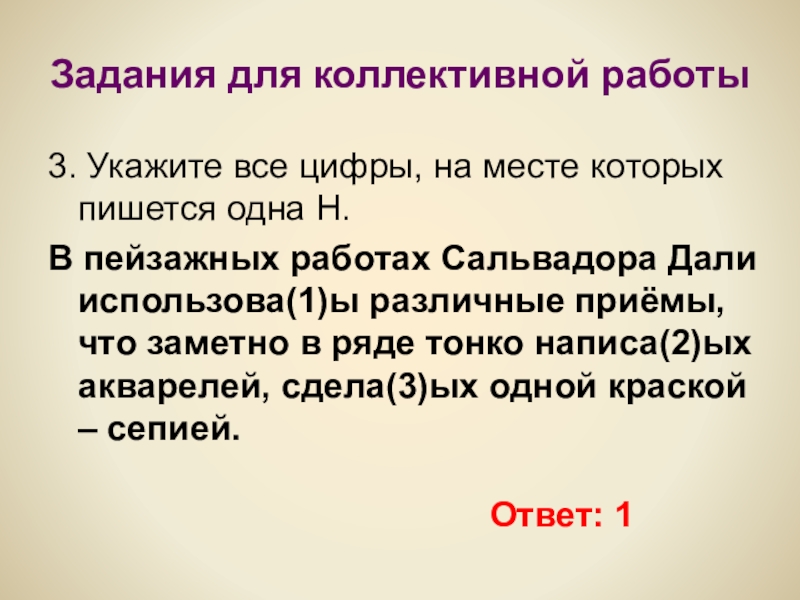 Задания для коллективной работы

3. Укажите все цифры, на месте которых пишется одна Н.

В пейзажных работах Сальвадора Дали использова(1)ы различные приёмы, что заметно в ряде тонко написа(2)ых акварелей, сдела(3)ых одной краской – сепией.

Ответ: 1